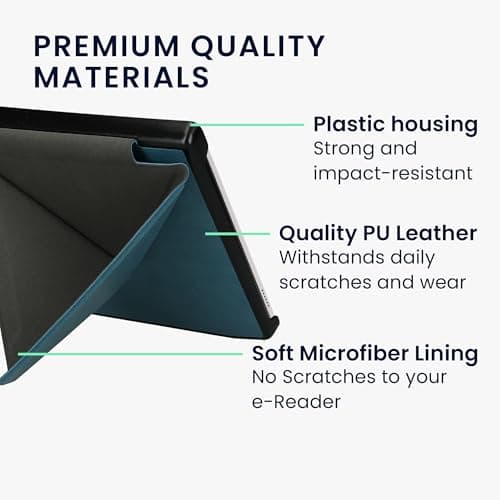 PREMIUM QUALITY MATERIALS

Plastic housing
Strong and impact-resistant

Quality PU Leather
Withstands daily scratches and wear

Soft Microfiber Lining
No Scratches to your e-Reader